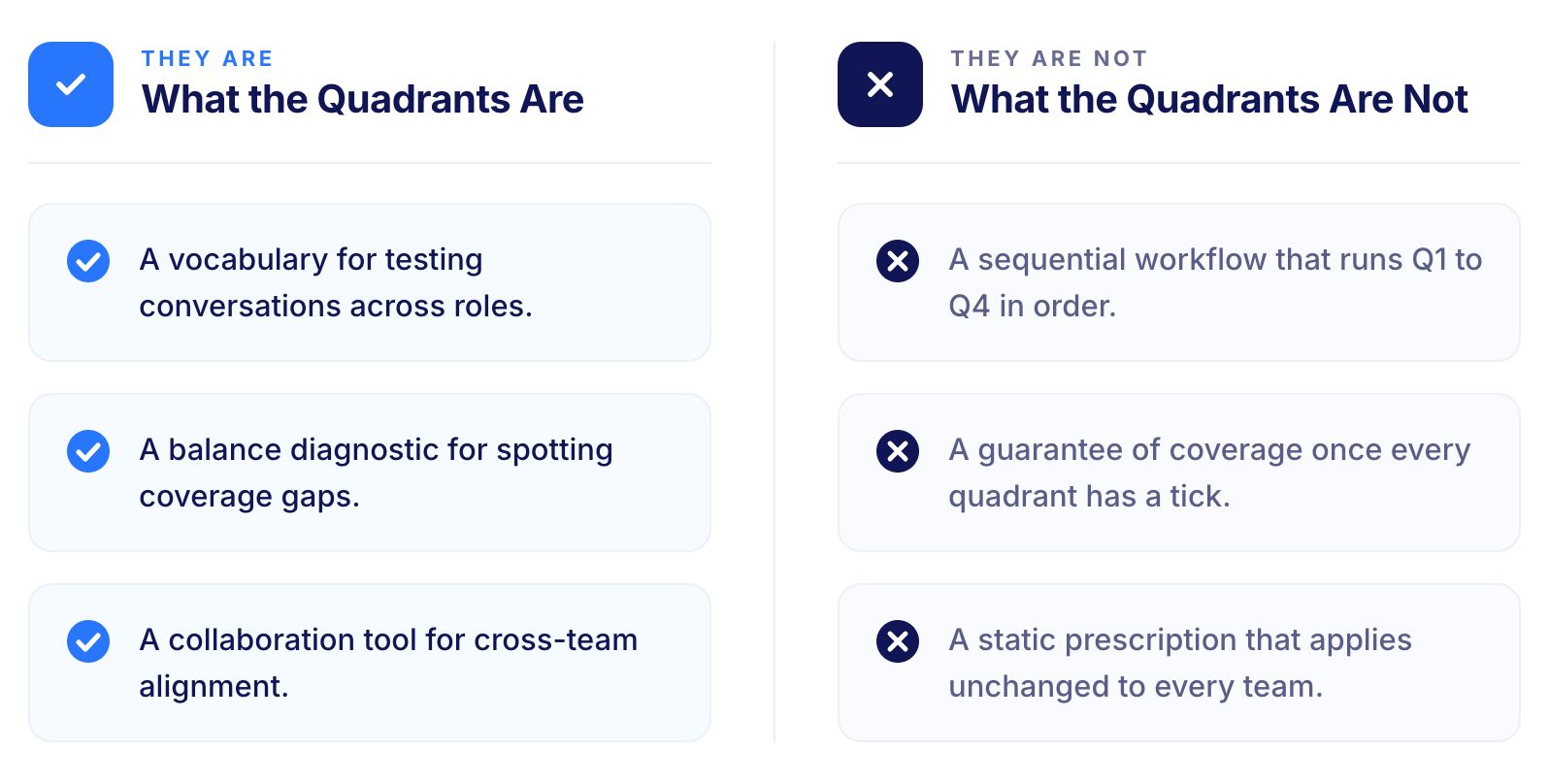 THEY ARE
What the Quadrants Are

A vocabulary for testing conversations across roles.

A balance diagnostic for spotting coverage gaps.

A collaboration tool for cross-team alignment.

THEY ARE NOT
What the Quadrants Are Not

A sequential workflow that runs Q1 to Q4 in order.

A guarantee of coverage once every quadrant has a tick.

A static prescription that applies unchanged to every team.